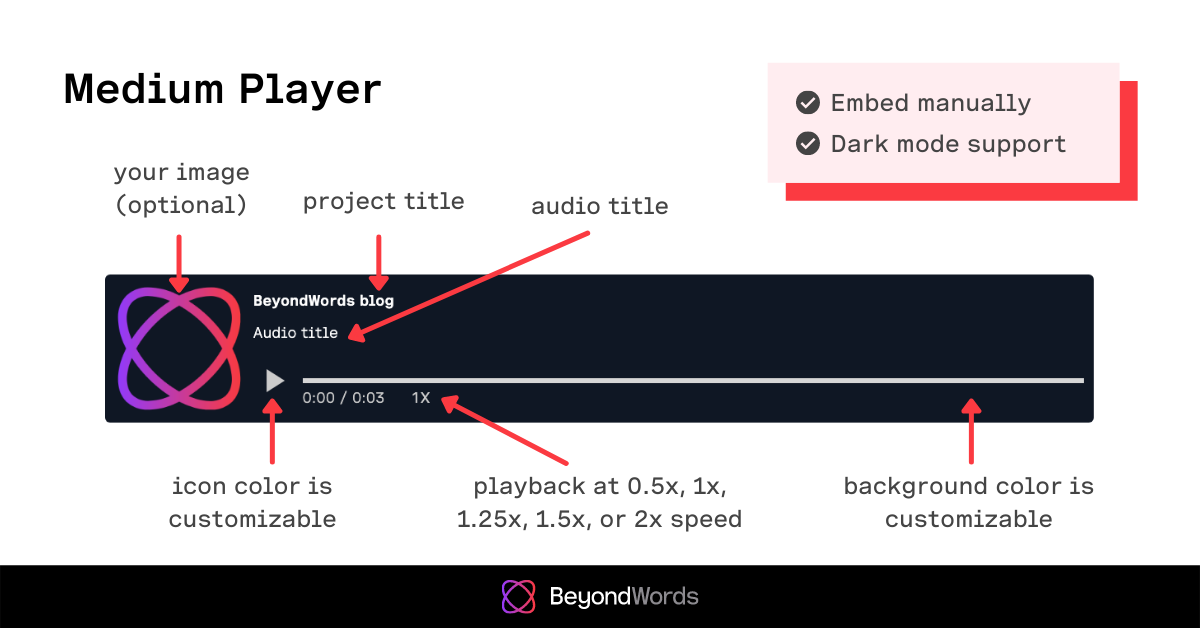 Medium Player

Embed manually
Dark mode support

your image (optional)

project title

audio title

BeyondWords blog

Audio title

0:00 / 0:03 1X

icon color is customizable

playback at 0.5x, 1x, 1.25x, 1.5x, or 2x speed

background color is customizable

BeyondWords